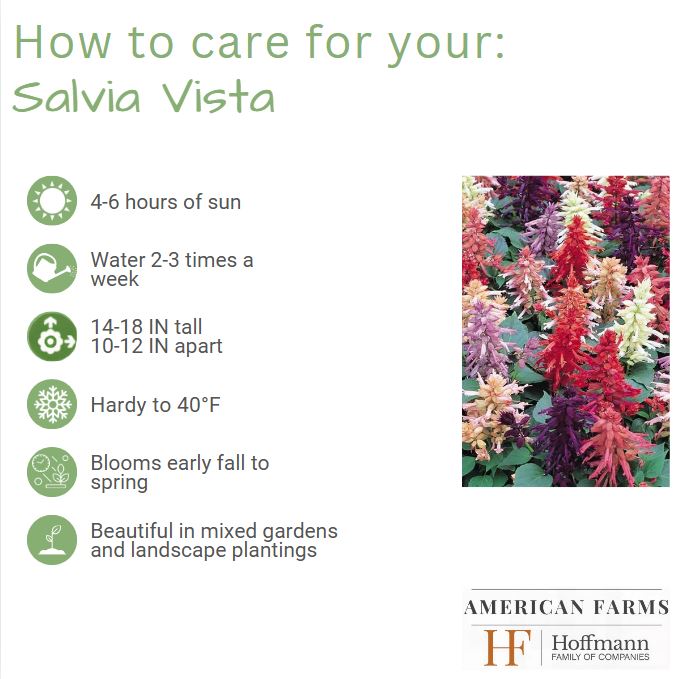 How to care for your:
Salvia Vista

4-6 hours of sun

Water 2-3 times a week

14-18 IN tall
10-12 IN apart

Hardy to 40°F

Blooms early fall to spring

Beautiful in mixed gardens and landscape plantings

AMERICAN FARMS
HF Hoffmann
FAMILY OF COMPANIES